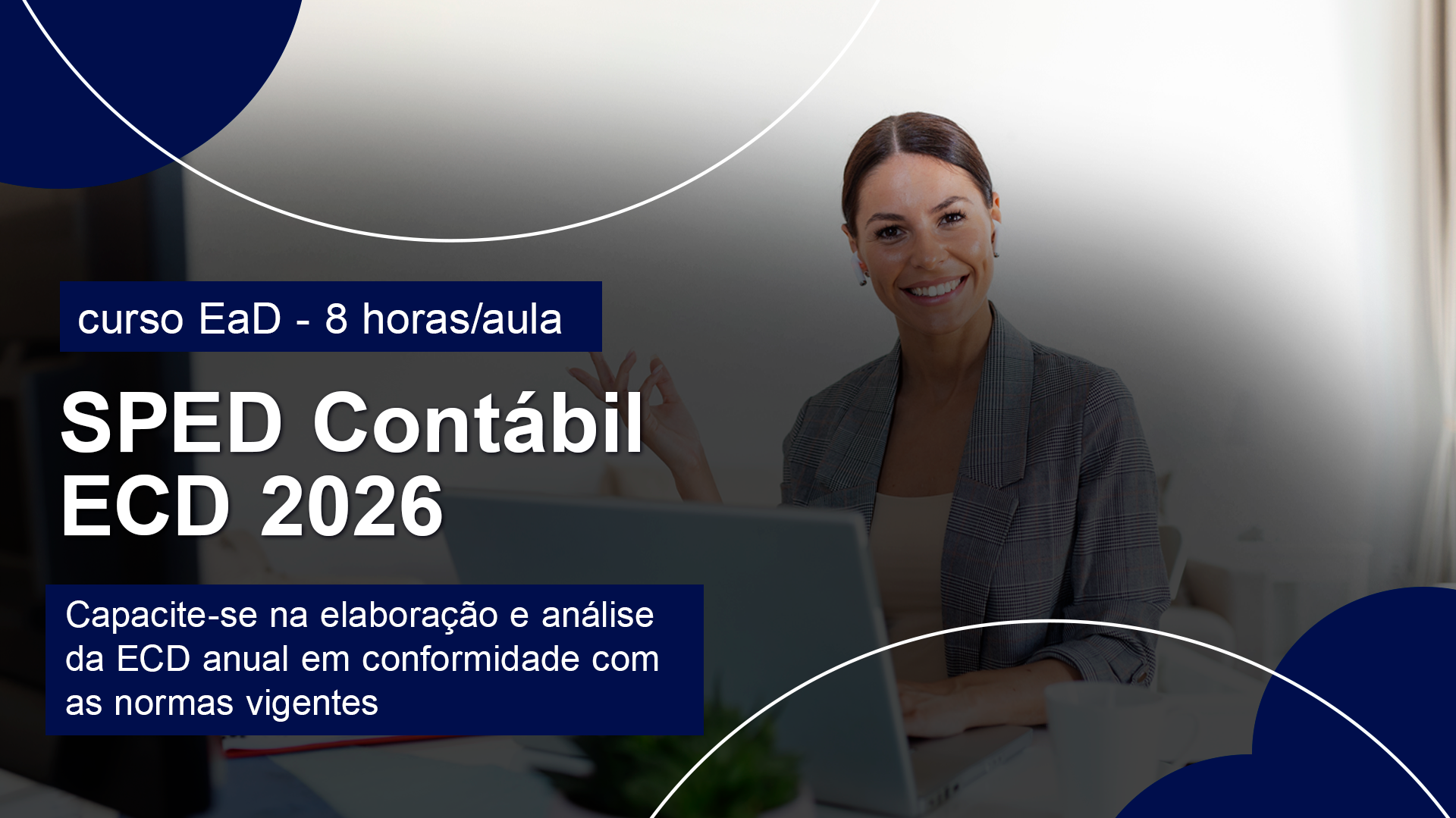 curso EaD - 8 horas/aula

SPED Contábil
ECD 2026

Capacite-se na elaboração e análise da ECD anual em conformidade com as normas vigentes